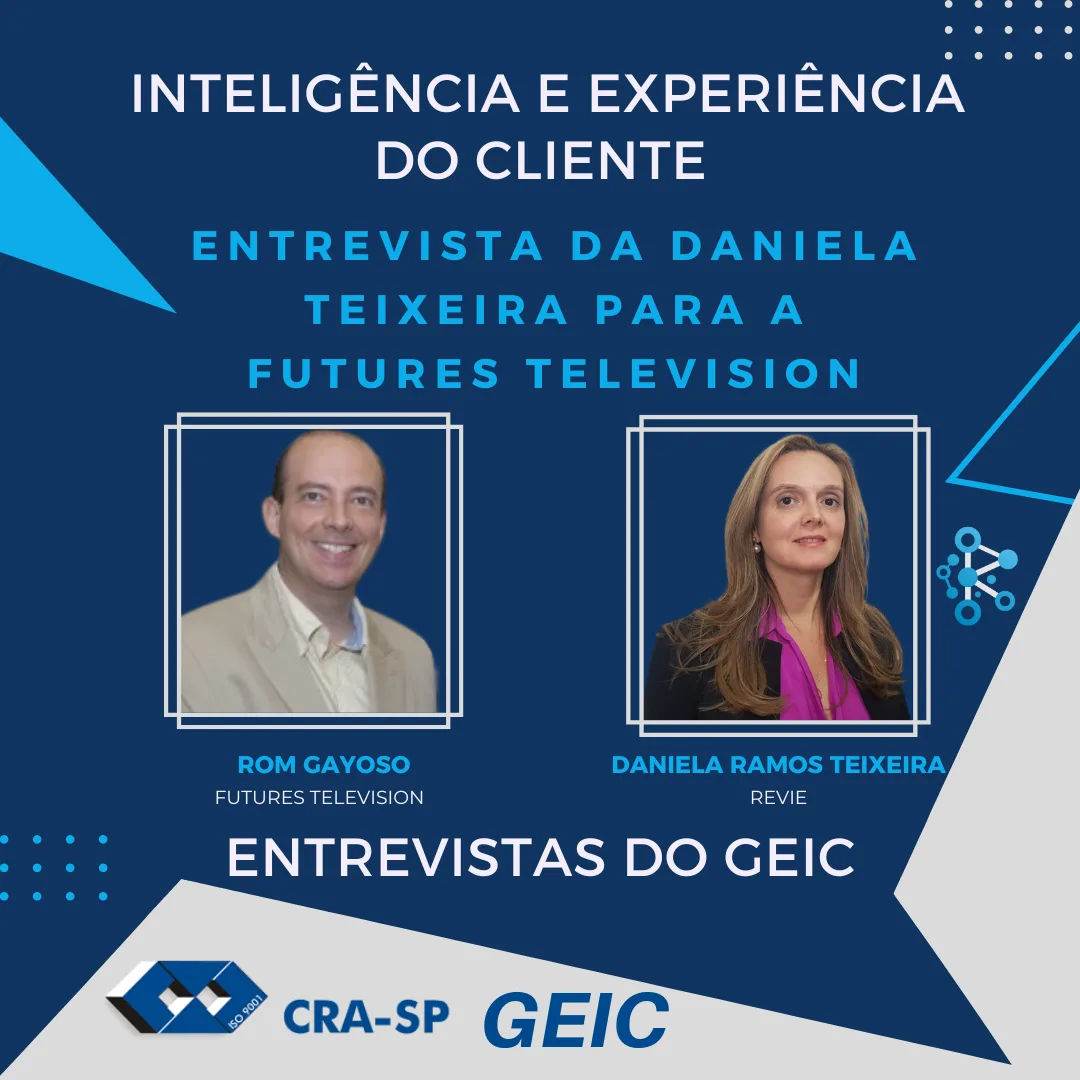 INTELIGÊNCIA E EXPERIÊNCIA DO CLIENTE

ENTREVISTA DA DANIELA TEIXEIRA PARA A FUTURES TELEVISION

ROM GAYOSO
FUTURES TELEVISION

DANIELA RAMOS TEIXEIRA
REVIE

ENTREVISTAS DO GEIC

ISO 9001 CRA-SP GEIC